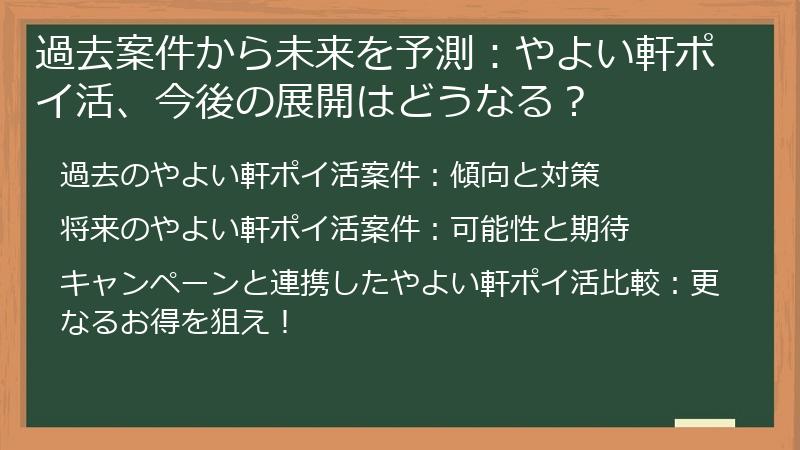 過去案件から未来を予測：やよい軒ポイ活、今後の展開はどうなる？

過去のやよい軒ポイ活案件：傾向と対策

将来のやよい軒ポイ活案件：可能性と期待

キャンペーンと連携したやよい軒ポイ活比較：更なるお得を狙え！